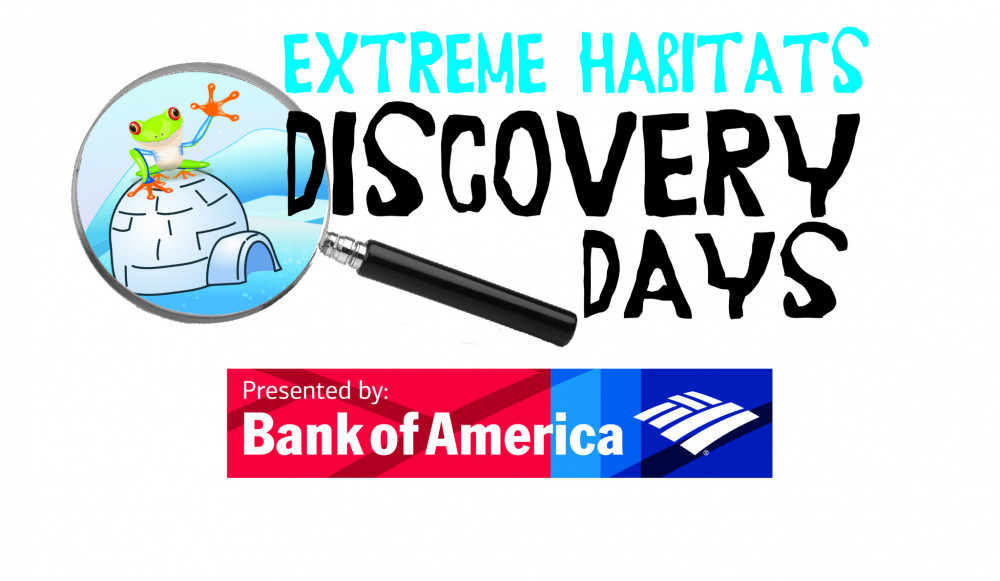 EXTREME HABITATS
DISCOVERY
DAYS

Presented by:
Bank of America